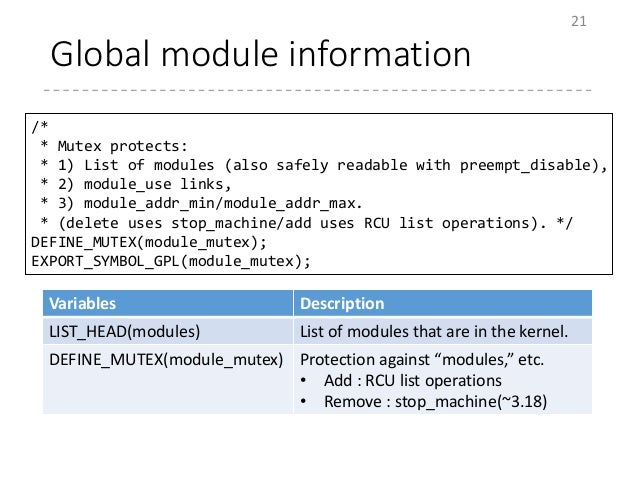 21

Global module information

/*
 * Mutex protects:
 * 1) List of modules (also safely readable with preempt_disable),
 * 2) module_use links,
 * 3) module_addr_min/module_addr_max.
 * (delete uses stop_machine/add uses RCU list operations). */
DEFINE_MUTEX(module_mutex);
EXPORT_SYMBOL_GPL(module_mutex);

| Variables | Description |
|---|---|
| LIST_HEAD(modules) | List of modules that are in the kernel. |
| DEFINE_MUTEX(module_mutex) | Protection against “modules,” etc. • Add : RCU list operations • Remove : stop_machine(~3.18) |